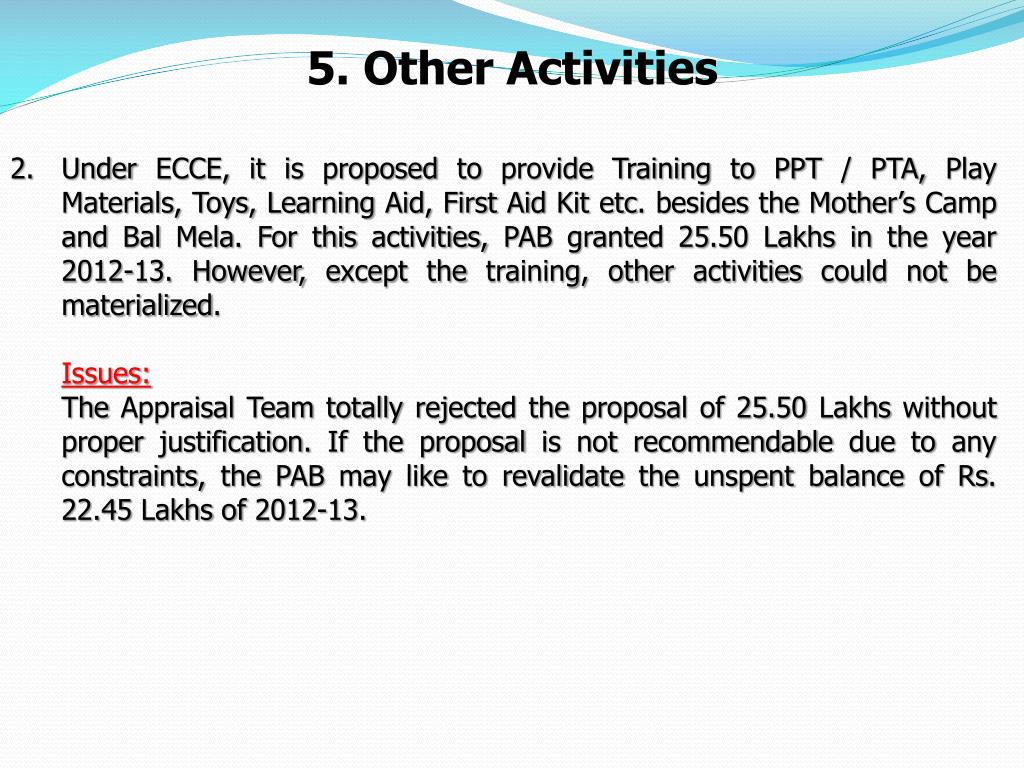 5. Other Activities

2. Under ECCE, it is proposed to provide Training to PPT / PTA, Play Materials, Toys, Learning Aid, First Aid Kit etc. besides the Mother's Camp and Bal Mela. For this activities, PAB granted 25.50 Lakhs in the year 2012-13. However, except the training, other activities could not be materialized.

Issues:
The Appraisal Team totally rejected the proposal of 25.50 Lakhs without proper justification. If the proposal is not recommendable due to any constraints, the PAB may like to revalidate the unspent balance of Rs. 22.45 Lakhs of 2012-13.